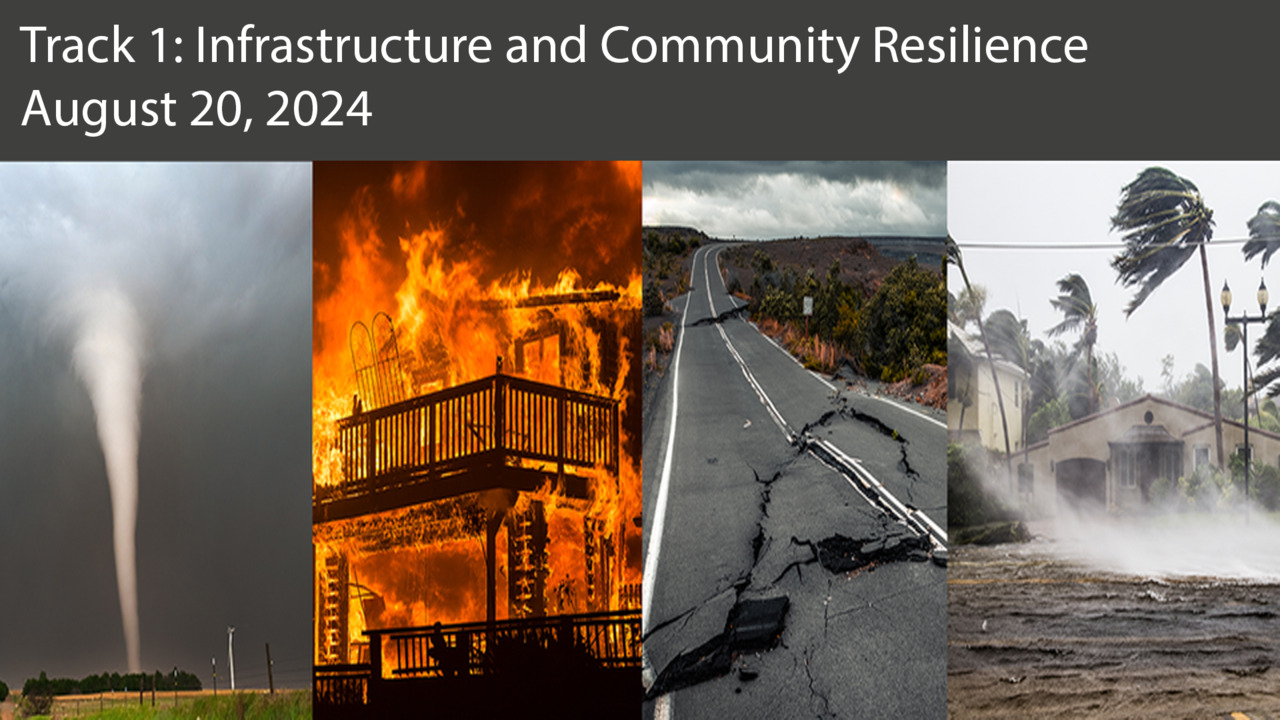 Track 1: Infrastructure and Community Resilience
August 20, 2024